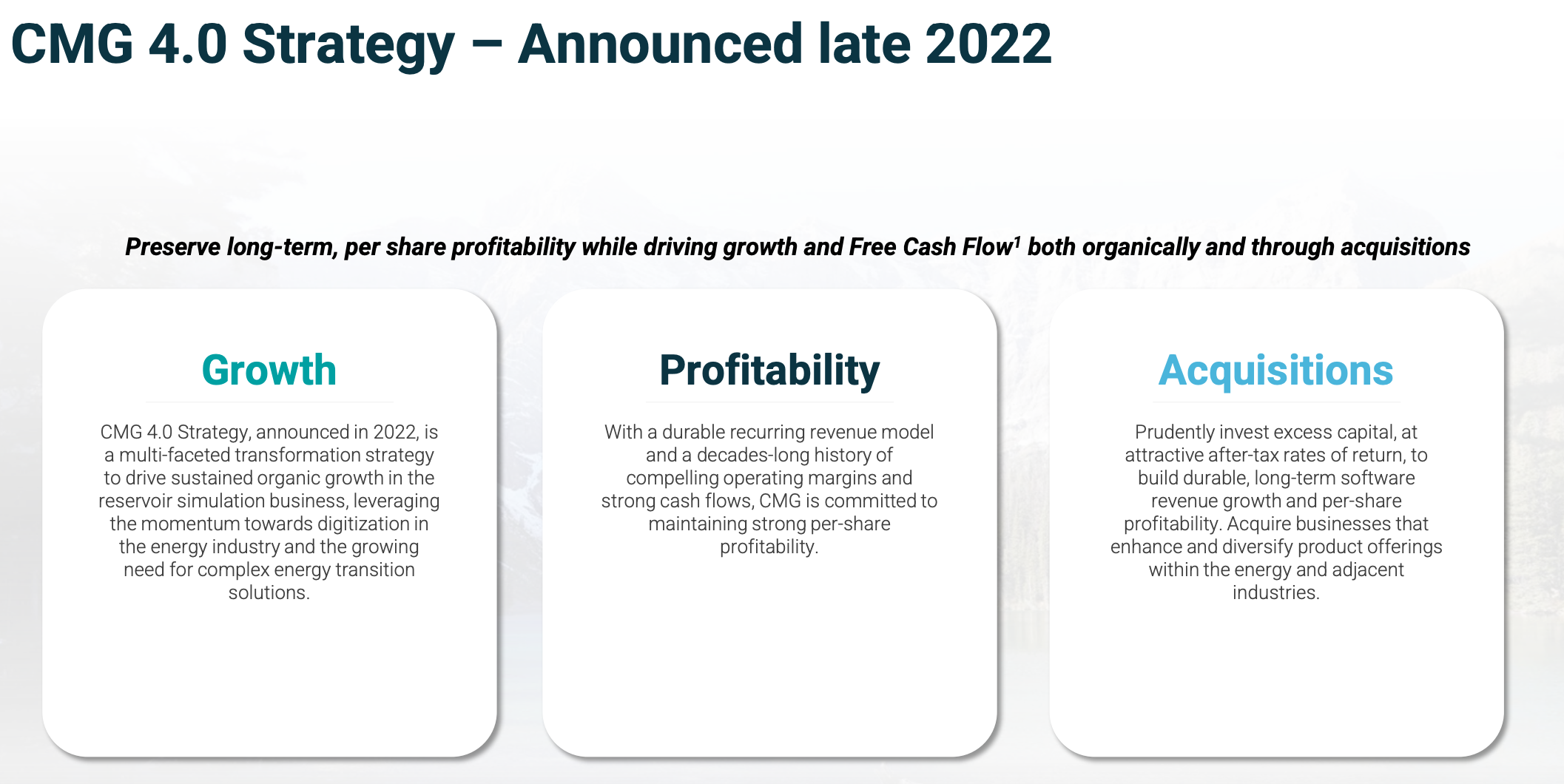 CMG 4.0 Strategy – Announced late 2022

Preserve long-term, per share profitability while driving growth and Free Cash Flow$^1$ both organically and through acquisitions

Growth

CMG 4.0 Strategy, announced in 2022, is a multi-faceted transformation strategy to drive sustained organic growth in the reservoir simulation business, leveraging the momentum towards digitization in the energy industry and the growing need for complex energy transition solutions.

Profitability

With a durable recurring revenue model and a decades-long history of compelling operating margins and strong cash flows, CMG is committed to maintaining strong per-share profitability.

Acquisitions

Prudently invest excess capital, at attractive after-tax rates of return, to build durable, long-term software revenue growth and per-share profitability. Acquire businesses that enhance and diversify product offerings within the energy and adjacent industries.